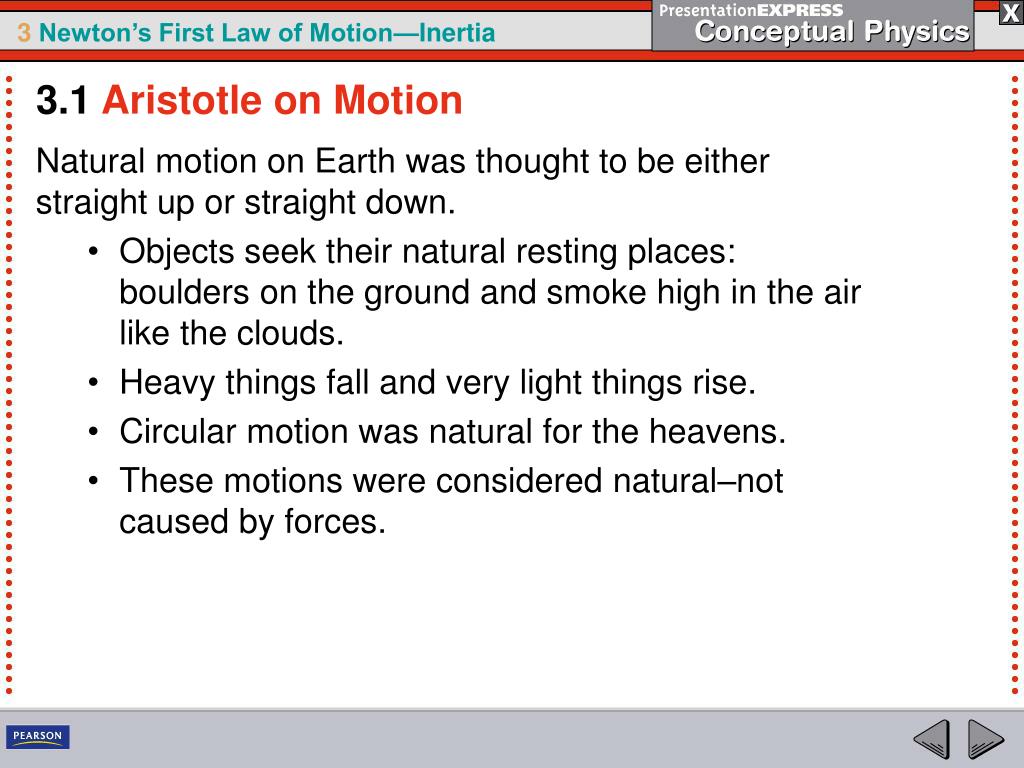 3 Newton's First Law of Motion—Inertia

PresentationEXPRESS
Conceptual Physics

X

3.1 Aristotle on Motion

Natural motion on Earth was thought to be either straight up or straight down.

• Objects seek their natural resting places: boulders on the ground and smoke high in the air like the clouds.
• Heavy things fall and very light things rise.
• Circular motion was natural for the heavens.
• These motions were considered natural–not caused by forces.

PEARSON